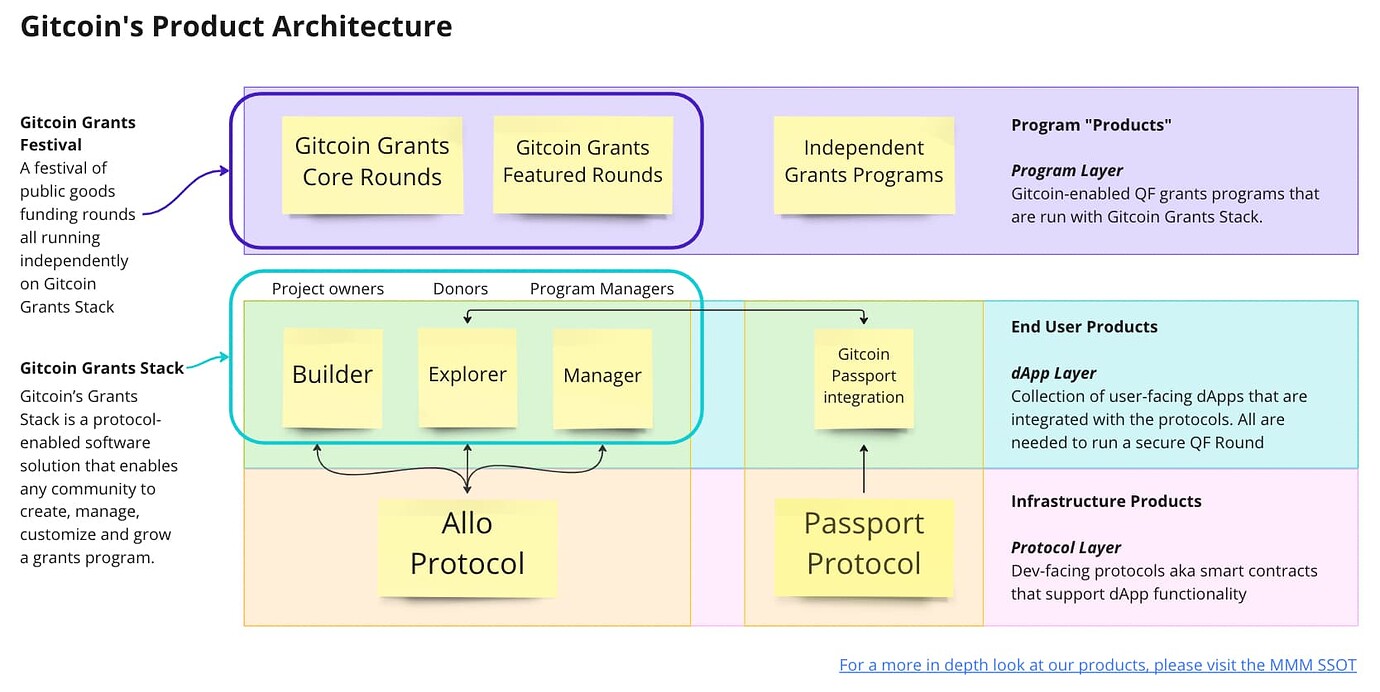 Gitcoin's Product Architecture

Gitcoin Grants Festival
A festival of public goods funding rounds all running independently on Gitcoin Grants Stack

Gitcoin Grants Stack
Gitcoin's Grants Stack is a protocol-enabled software solution that enables any community to create, manage, customize and grow a grants program.

Gitcoin Grants Core Rounds

Gitcoin Grants Featured Rounds

Independent Grants Programs

Program "Products"

Program Layer
Gitcoin-enabled QF grants programs that are run with Gitcoin Grants Stack.

Project owners

Donors

Program Managers

Builder

Explorer

Manager

Gitcoin Passport integration

End User Products

dApp Layer
Collection of user-facing dApps that are integrated with the protocols. All are needed to run a secure QF Round

Allo Protocol

Passport Protocol

Infrastructure Products

Protocol Layer
Dev-facing protocols aka smart contracts that support dApp functionality

For a more in depth look at our products, please visit the MMM SSOT